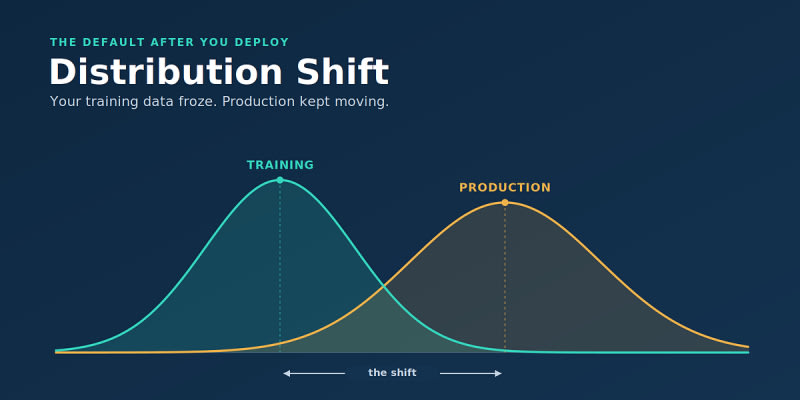 THE DEFAULT AFTER YOU DEPLOY
Distribution Shift
Your training data froze. Production kept moving.

TRAINING
PRODUCTION

the shift